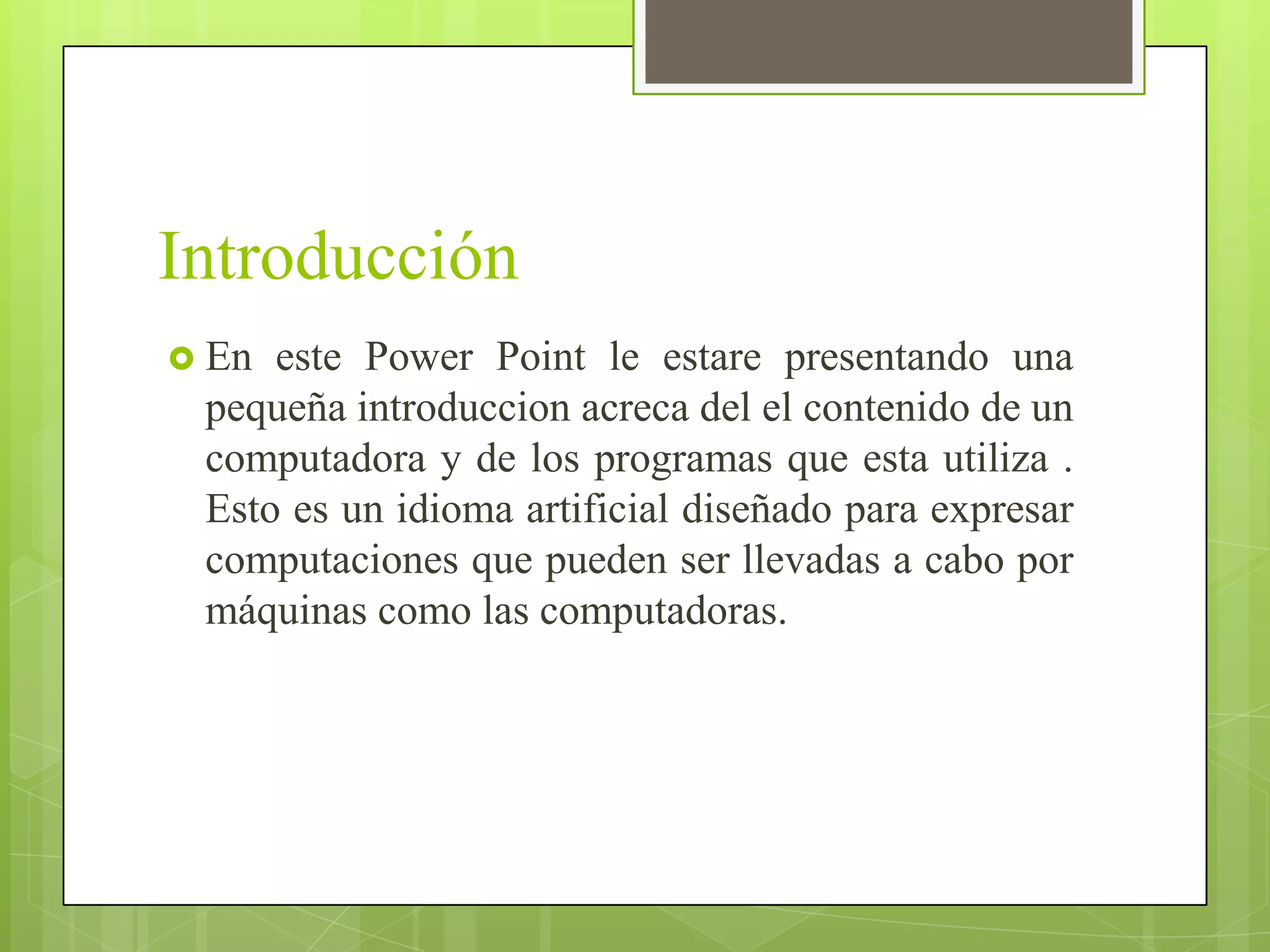 Introducción

En este Power Point le estare presentando una pequeña introduccion acreca del el contenido de un computadora y de los programas que esta utiliza . Esto es un idioma artificial diseñado para expresar computaciones que pueden ser llevadas a cabo por máquinas como las computadoras.